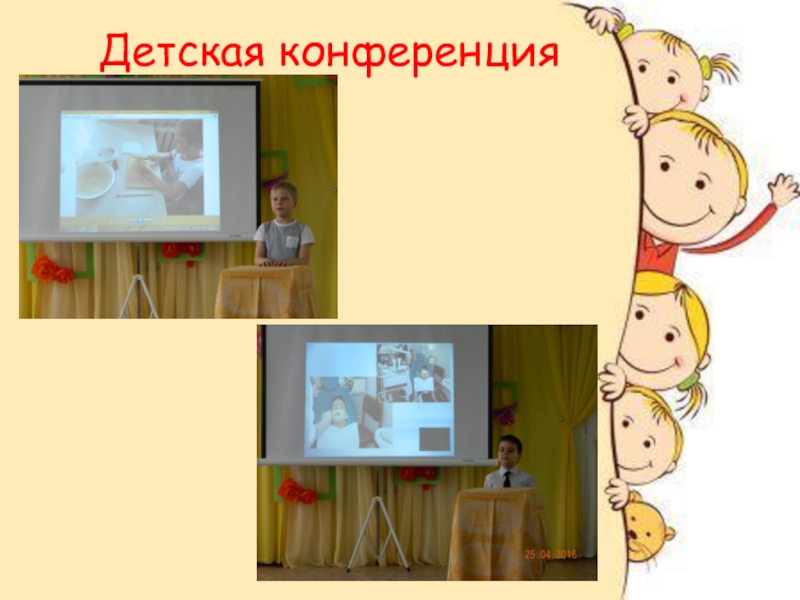 Детская конференция

25 04 2016